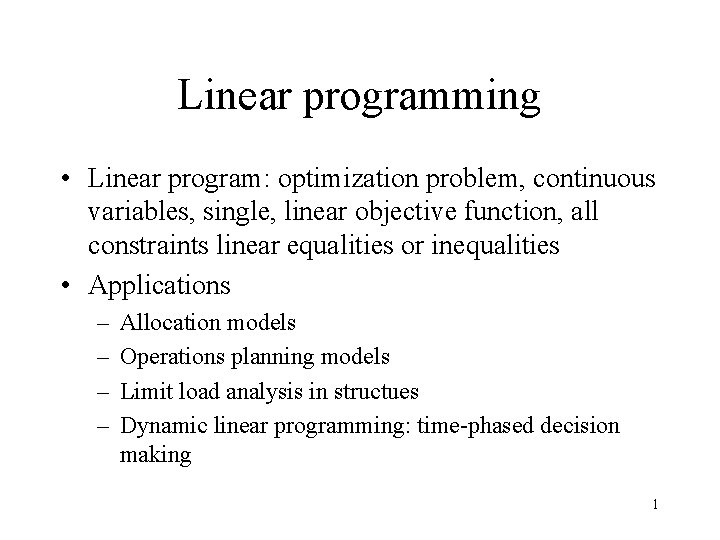 Linear programming

• Linear program: optimization problem, continuous variables, single, linear objective function, all constraints linear equalities or inequalities

• Applications
– Allocation models
– Operations planning models
– Limit load analysis in structues
– Dynamic linear programming: time-phased decision making

1